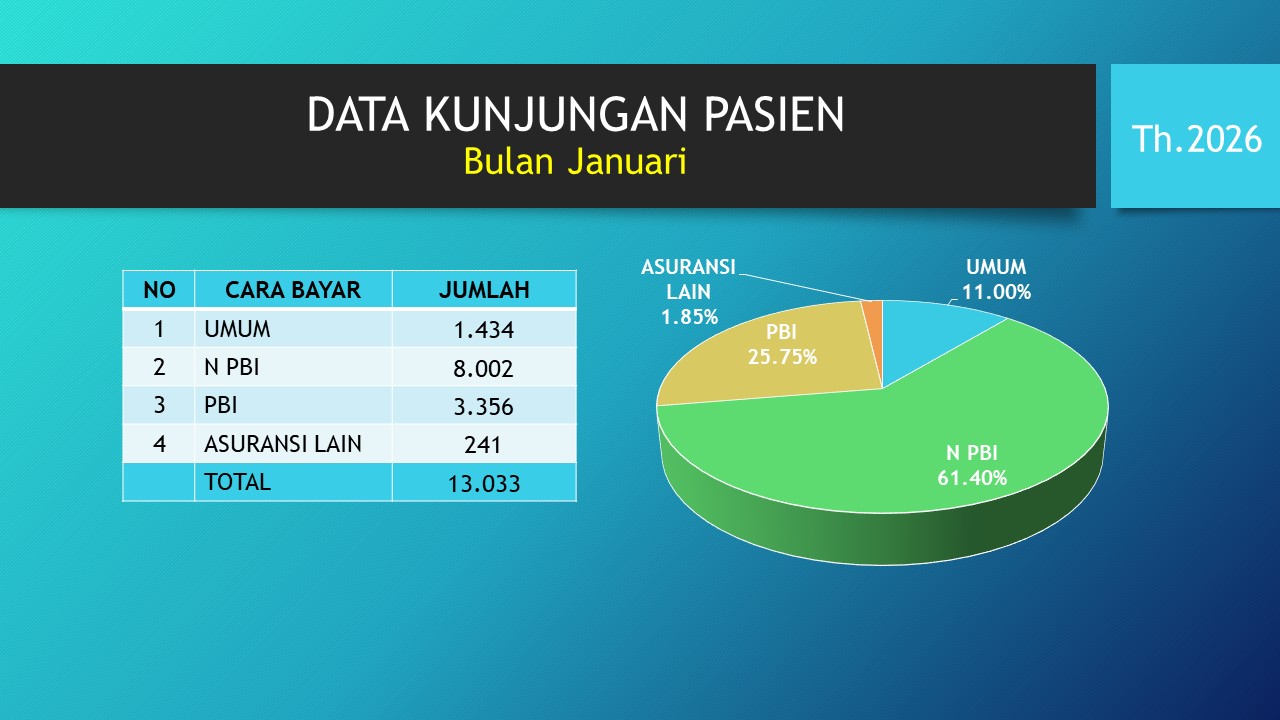 DATA KUNJUNGAN PASIEN
Bulan Januari

Th.2026

| NO | CARA BAYAR | JUMLAH |
|---|---|---|
| 1 | UMUM | 1.434 |
| 2 | N PBI | 8.002 |
| 3 | PBI | 3.356 |
| 4 | ASURANSI LAIN | 241 |
| | TOTAL | 13.033 |

ASURANSI LAIN 1.85%
UMUM 11.00%
PBI 25.75%
N PBI 61.40%